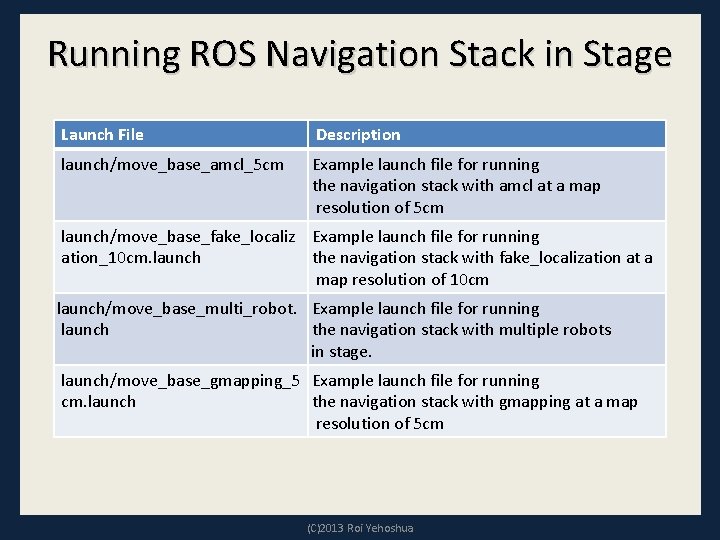 Running ROS Navigation Stack in Stage

| Launch File | Description |
|---|---|
| launch/move_base_amcl_5cm | Example launch file for running the navigation stack with amcl at a map resolution of 5cm |
| launch/move_base_fake_localization_10cm.launch | Example launch file for running the navigation stack with fake_localization at a map resolution of 10cm |
| launch/move_base_multi_robot.launch | Example launch file for running the navigation stack with multiple robots in stage. |
| launch/move_base_gmapping_5cm.launch | Example launch file for running the navigation stack with gmapping at a map resolution of 5cm |

(C)2013 Roi Yehoshua